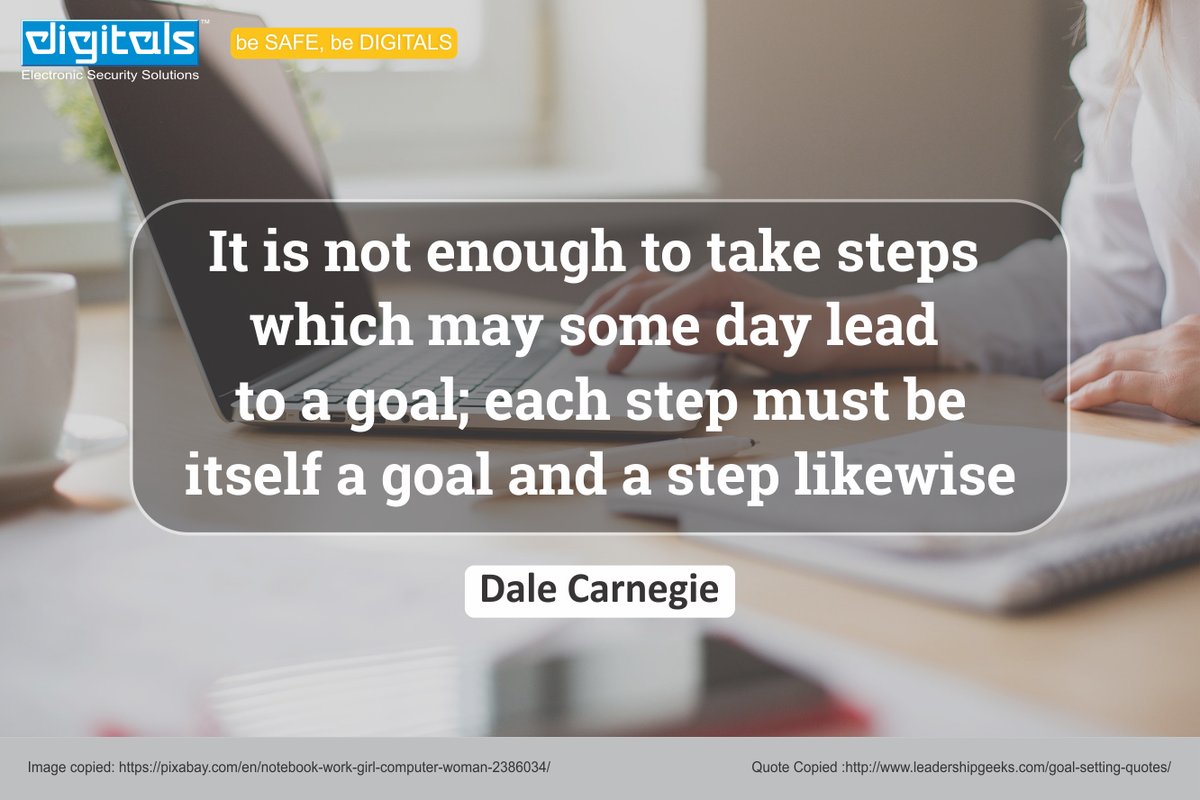 digitals™
Electronic Security Solutions

be SAFE, be DIGITALS

It is not enough to take steps which may some day lead to a goal; each step must be itself a goal and a step likewise

Dale Carnegie

Image copied: https://pixabay.com/en/notebook-work-girl-computer-woman-2386034/

Quote Copied :http://www.leadershipgeeks.com/goal-setting-quotes/